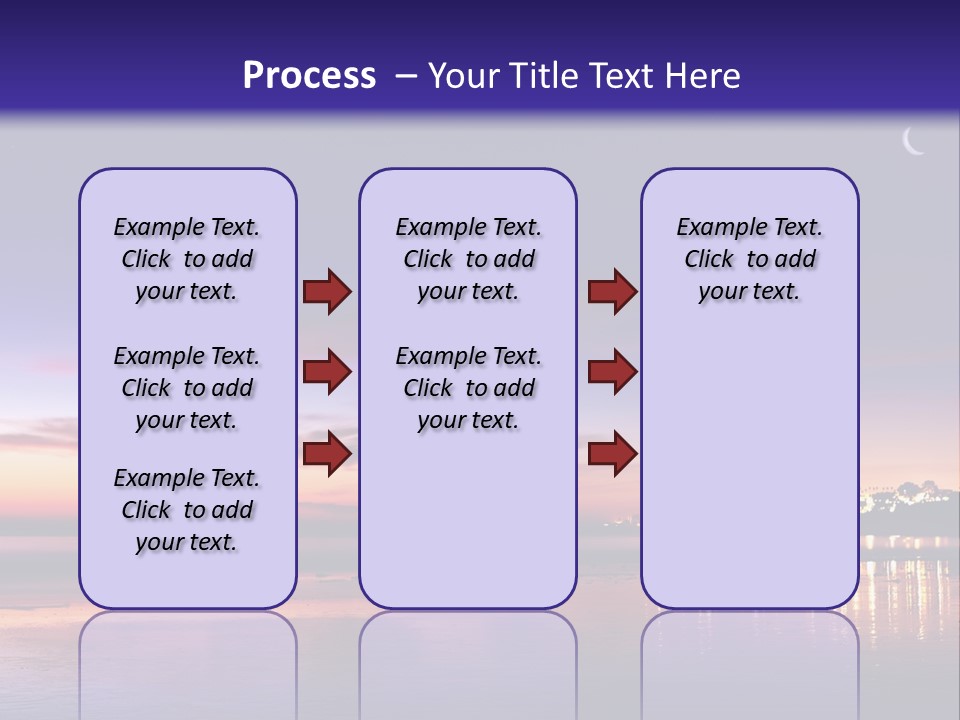 Process – Your Title Text Here

Example Text. Click to add your text.

Example Text. Click to add your text.

Example Text. Click to add your text.

Example Text. Click to add your text.

Example Text. Click to add your text.

Example Text. Click to add your text.